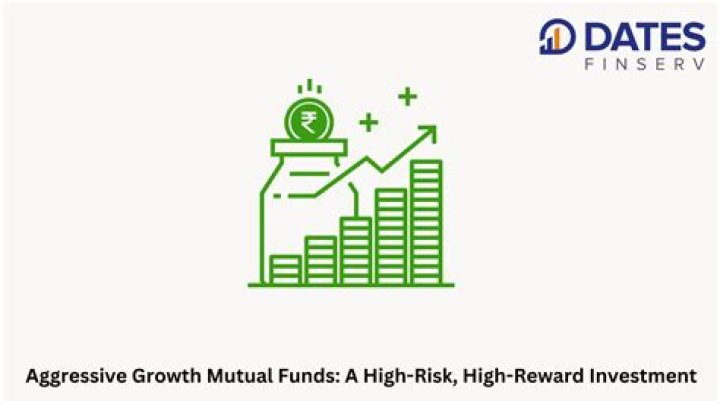 DATES
FINSERV

₹

Aggressive Growth Mutual Funds: A High-Risk, High-Reward Investment